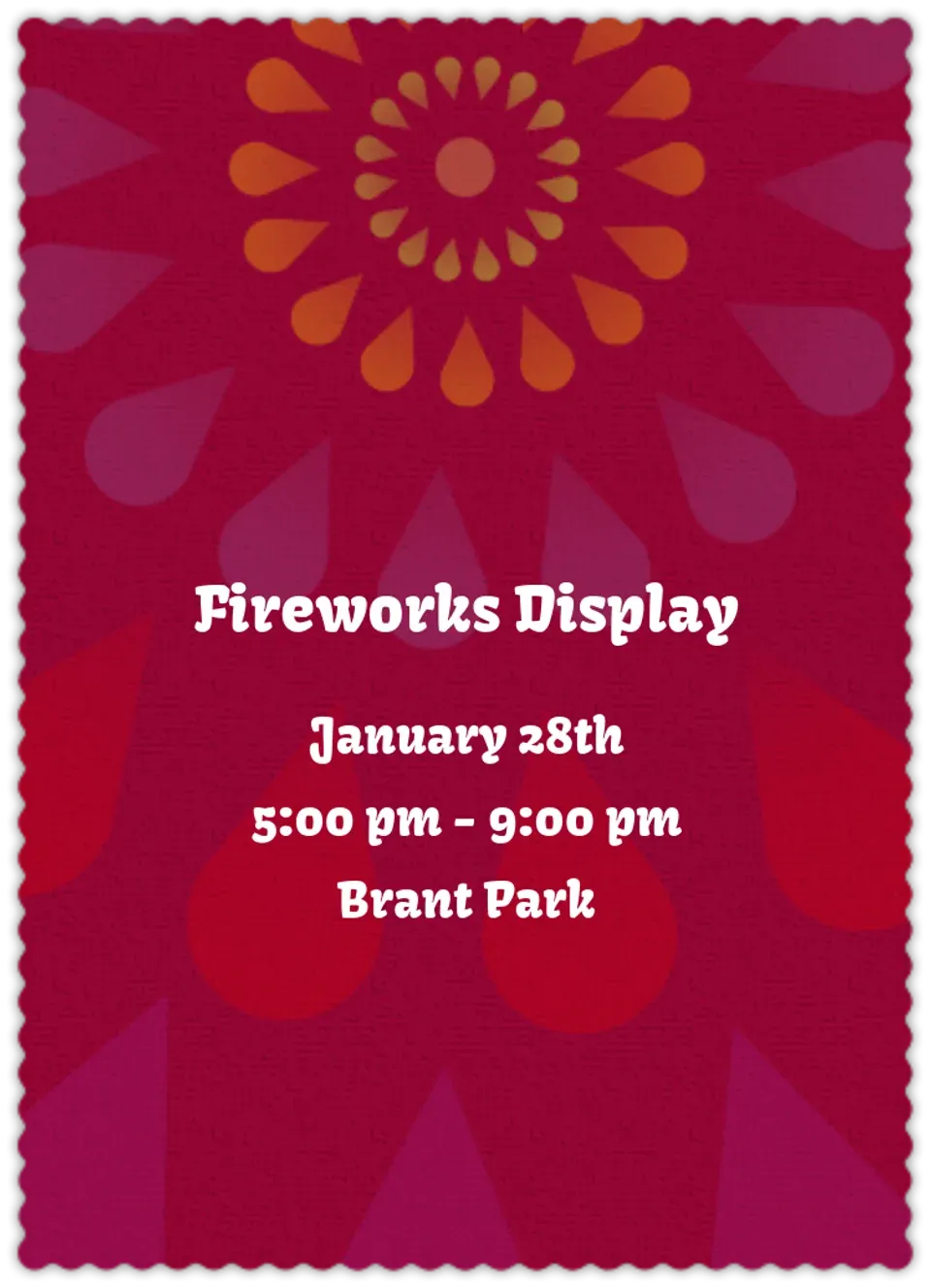 Fireworks Display

January 28th

5:00 pm - 9:00 pm

Brant Park